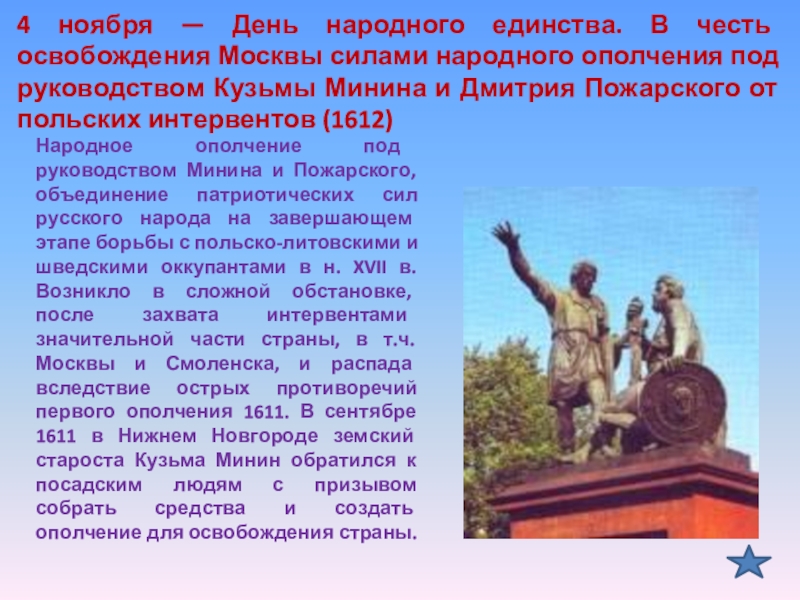 4 ноября — День народного единства. В честь освобождения Москвы силами народного ополчения под руководством Кузьмы Минина и Дмитрия Пожарского от польских интервентов (1612)

Народное ополчение под руководством Минина и Пожарского, объединение патриотических сил русского народа на завершающем этапе борьбы с польско-литовскими и шведскими оккупантами в н. XVII в. Возникло в сложной обстановке, после захвата интервентами значительной части страны, в т.ч. Москвы и Смоленска, и распада вследствие острых противоречий первого ополчения 1611. В сентябре 1611 в Нижнем Новгороде земский староста Кузьма Минин обратился к посадским людям с призывом собрать средства и создать ополчение для освобождения страны.